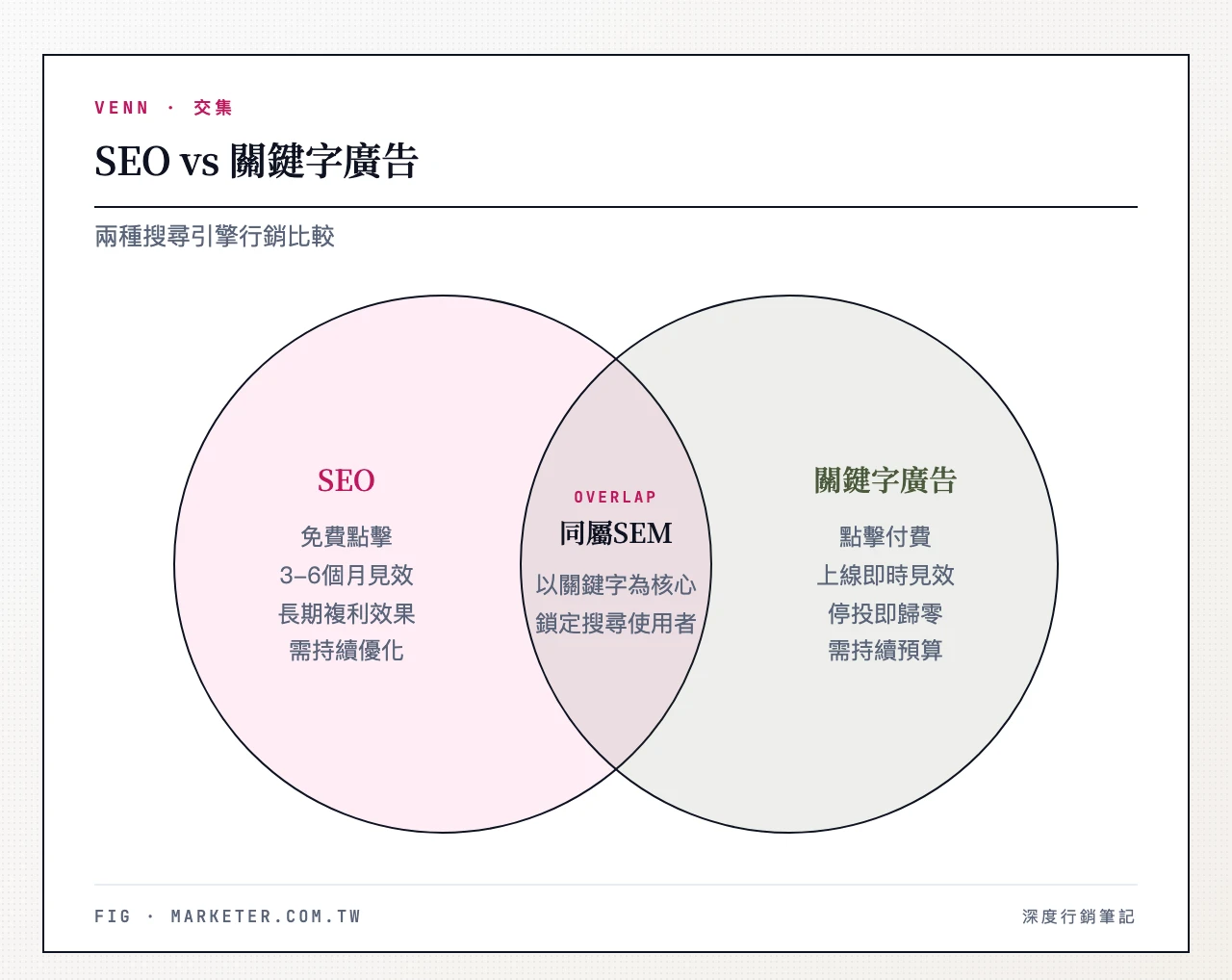 VENN · 交集

SEO vs 關鍵字廣告

兩種搜尋引擎行銷比較

SEO
免費點擊
3–6個月見效
長期複利效果
需持續優化

OVERLAP
同屬SEM
以關鍵字為核心
鎖定搜尋使用者

關鍵字廣告
點擊付費
上線即時見效
停投即歸零
需持續預算

FIG · MARKETER.COM.TW

深度行銷筆記